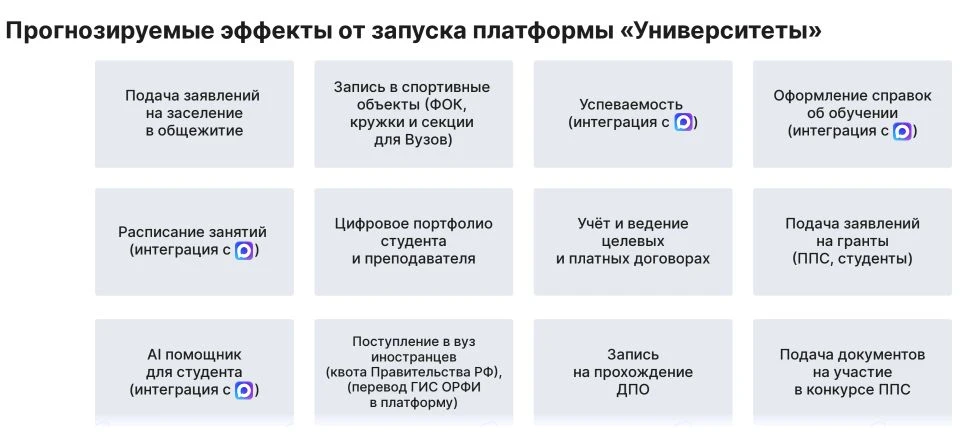 Прогнозируемые эффекты от запуска платформы «Университеты»

Подача заявлений на заселение в общежитие

Запись в спортивные объекты (ФОК, кружки и секции для Вузов)

Успеваемость (интеграция с )

Оформление справок об обучении (интеграция с )

Расписание занятий (интеграция с )

Цифровое портфолио студента и преподавателя

Учёт и ведение целевых и платных договорах

Подача заявлений на гранты (ППС, студенты)

AI помощник для студента (интеграция с )

Поступление в вуз иностранцев (квота Правительства РФ), (перевод ГИС ОРФИ в платформу)

Запись на прохождение ДПО

Подача документов на участие в конкурсе ППС